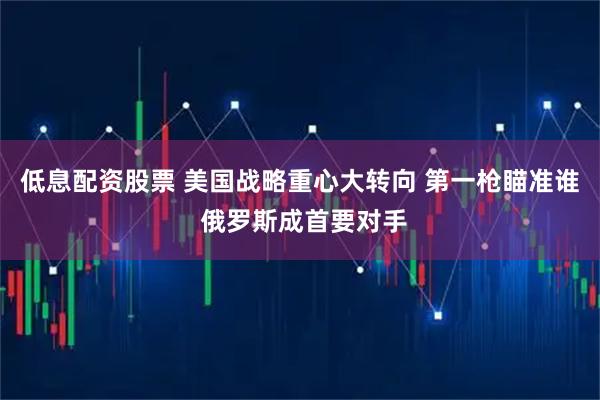 低息配资股票 美国战略重心大转向 第一枪瞄准谁 俄罗斯成首要对手